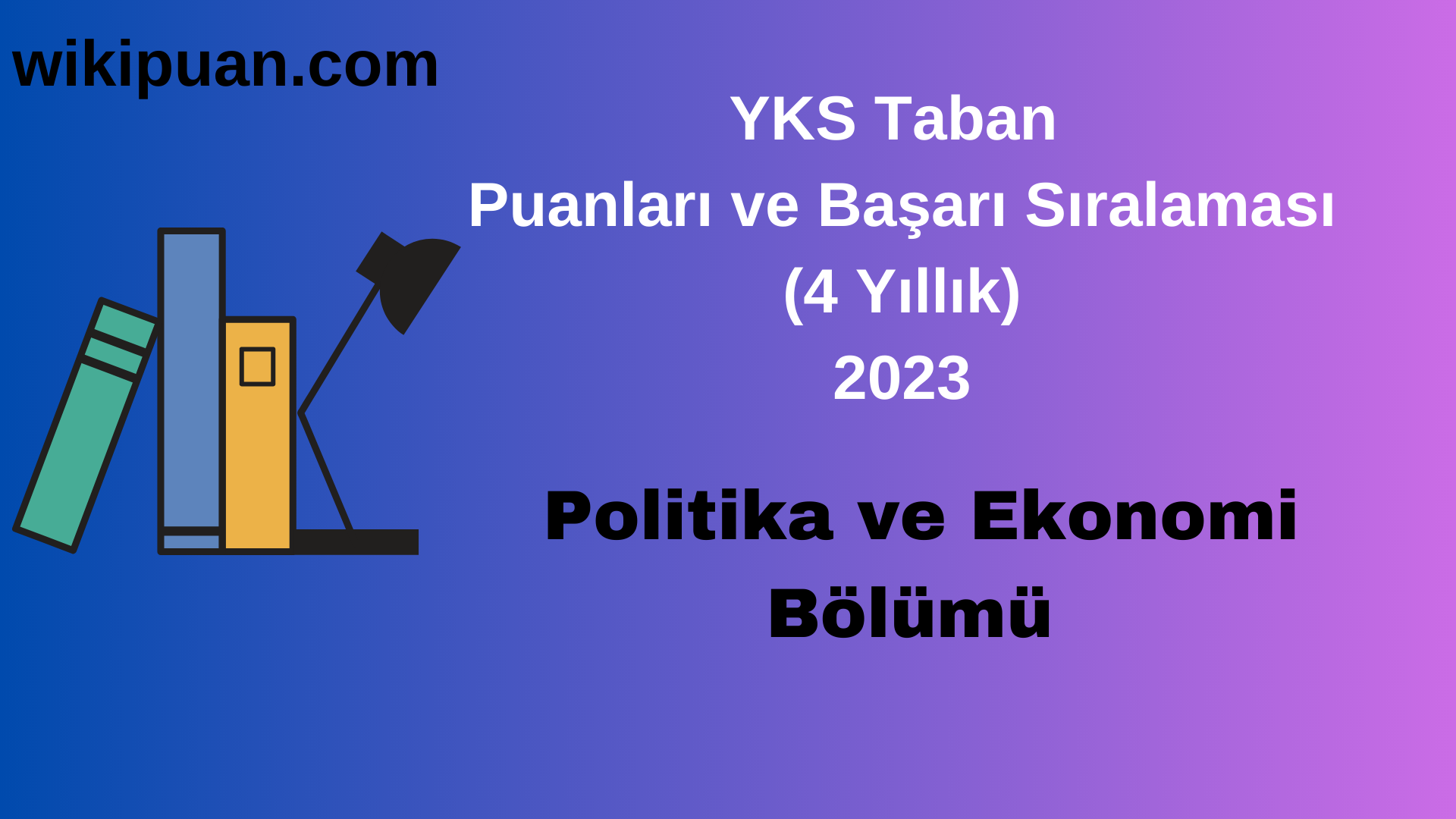 wikipuan.com

YKS Taban
Puanları ve Başarı Sıralaması
(4 Yıllık)
2023

Politika ve Ekonomi
Bölümü